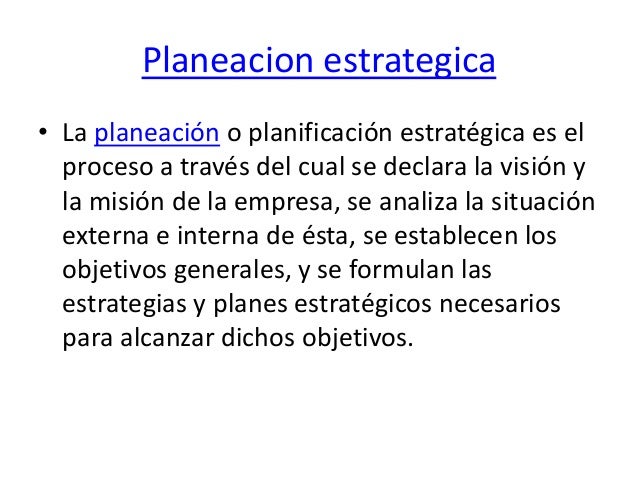 Planeacion estrategica

• La planeación o planificación estratégica es el proceso a través del cual se declara la visión y la misión de la empresa, se analiza la situación externa e interna de ésta, se establecen los objetivos generales, y se formulan las estrategias y planes estratégicos necesarios para alcanzar dichos objetivos.